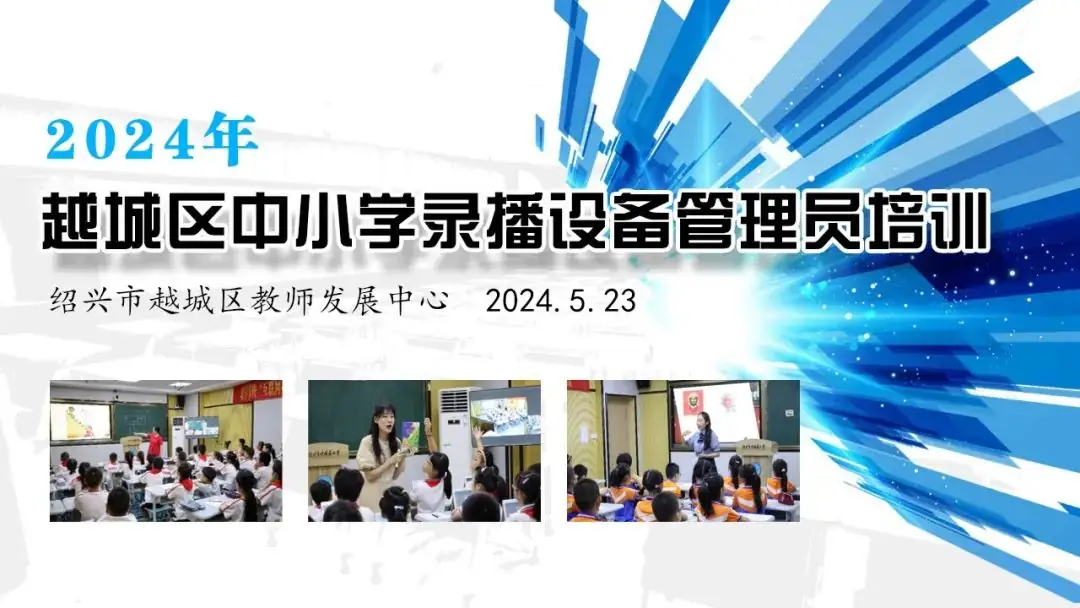 2024年

越城区中小学录播设备管理员培训

绍兴市越城区教师发展中心 2024.5.23